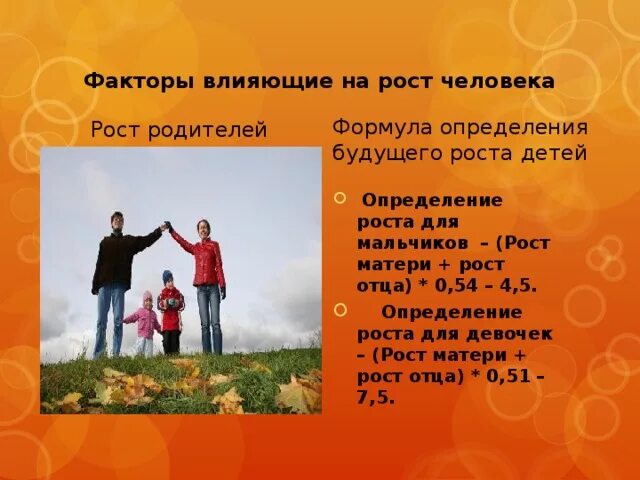 Факторы влияющие на рост человека

Рост родителей

Формула определения будущего роста детей

Определение роста для мальчиков – (Рост матери + рост отца) * 0,54 – 4,5.

Определение роста для девочек – (Рост матери + рост отца) * 0,51 – 7,5.